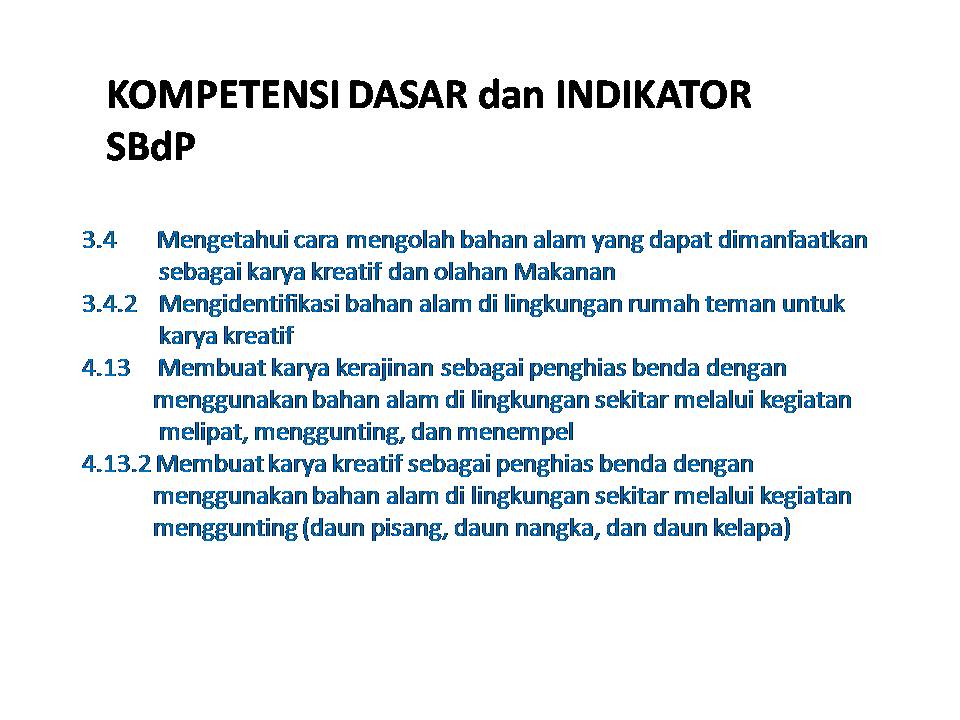 KOMPETENSI DASAR dan INDIKATOR
SBdP

3.4 Mengetahui cara mengolah bahan alam yang dapat dimanfaatkan sebagai karya kreatif dan olahan Makanan
3.4.2 Mengidentifikasi bahan alam di lingkungan rumah teman untuk karya kreatif
4.13 Membuat karya kerajinan sebagai penghias benda dengan menggunakan bahan alam di lingkungan sekitar melalui kegiatan melipat, menggunting, dan menempel
4.13.2 Membuat karya kreatif sebagai penghias benda dengan menggunakan bahan alam di lingkungan sekitar melalui kegiatan menggunting (daun pisang, daun nangka, dan daun kelapa)